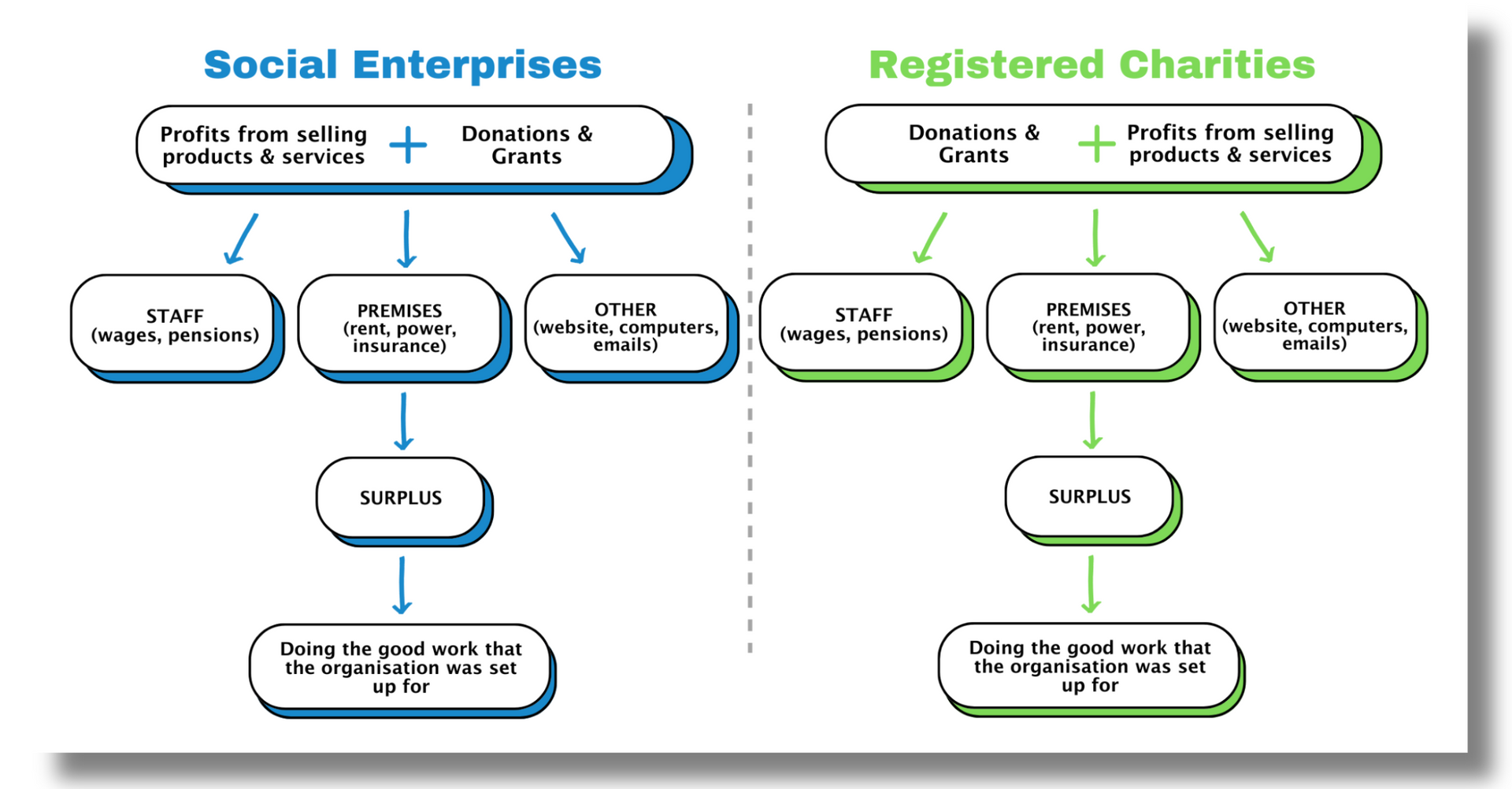 Social Enterprises

Profits from selling products & services + Donations & Grants

STAFF (wages, pensions)

PREMISES (rent, power, insurance)

OTHER (website, computers, emails)

SURPLUS

Doing the good work that the organisation was set up for

Registered Charities

Donations & Grants + Profits from selling products & services

STAFF (wages, pensions)

PREMISES (rent, power, insurance)

OTHER (website, computers, emails)

SURPLUS

Doing the good work that the organisation was set up for